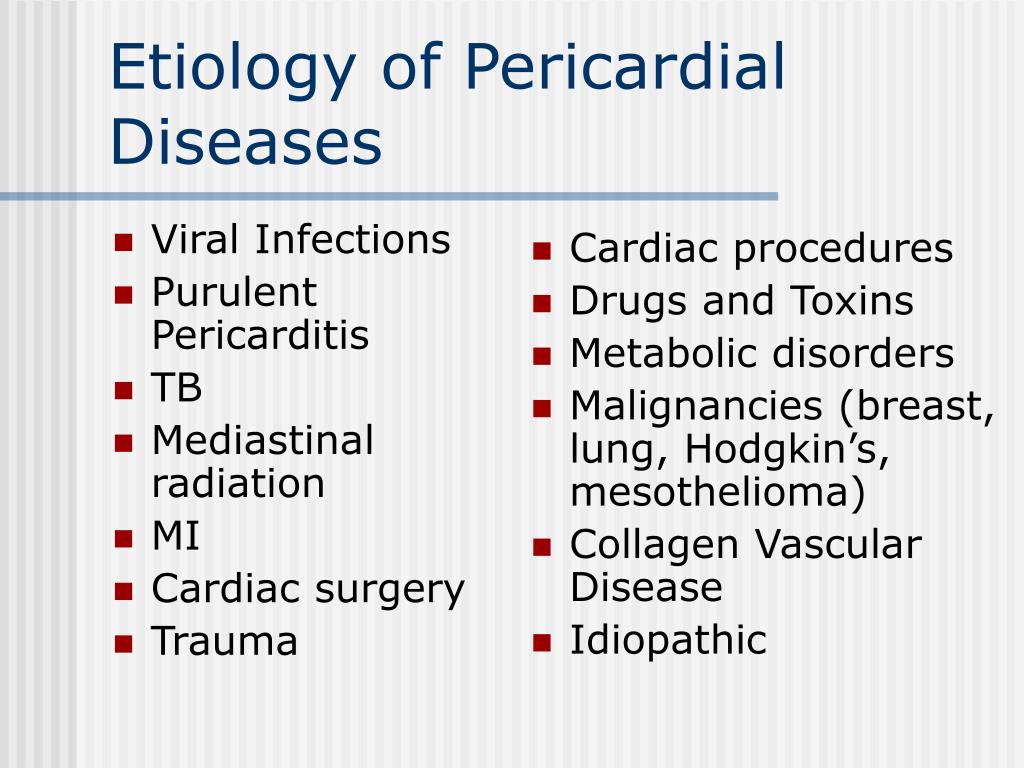 Etiology of Pericardial Diseases

- Viral Infections
- Purulent Pericarditis
- TB
- Mediastinal radiation
- MI
- Cardiac surgery
- Trauma

- Cardiac procedures
- Drugs and Toxins
- Metabolic disorders
- Malignancies (breast, lung, Hodgkin’s, mesothelioma)
- Collagen Vascular Disease
- Idiopathic